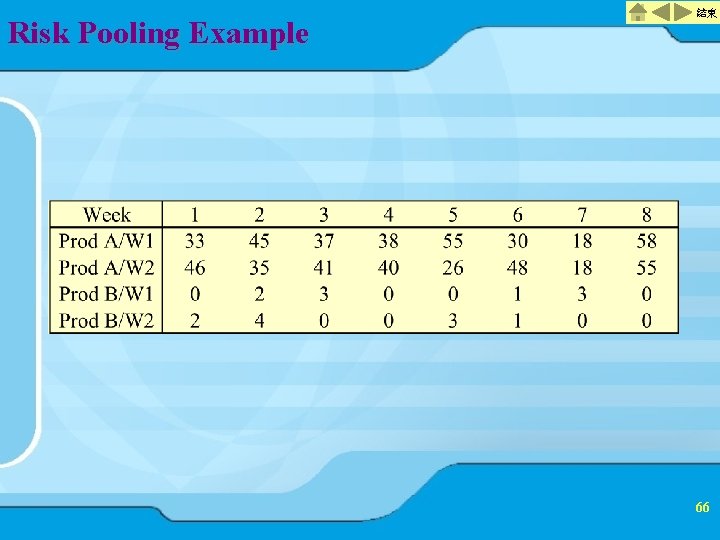 結束

Risk Pooling Example

| Week | 1 | 2 | 3 | 4 | 5 | 6 | 7 | 8 |
|---|---|---|---|---|---|---|---|---|
| Prod A/W1 | 33 | 45 | 37 | 38 | 55 | 30 | 18 | 58 |
| Prod A/W2 | 46 | 35 | 41 | 40 | 26 | 48 | 18 | 55 |
| Prod B/W1 | 0 | 2 | 3 | 0 | 0 | 1 | 3 | 0 |
| Prod B/W2 | 2 | 4 | 0 | 0 | 3 | 1 | 0 | 0 |

66